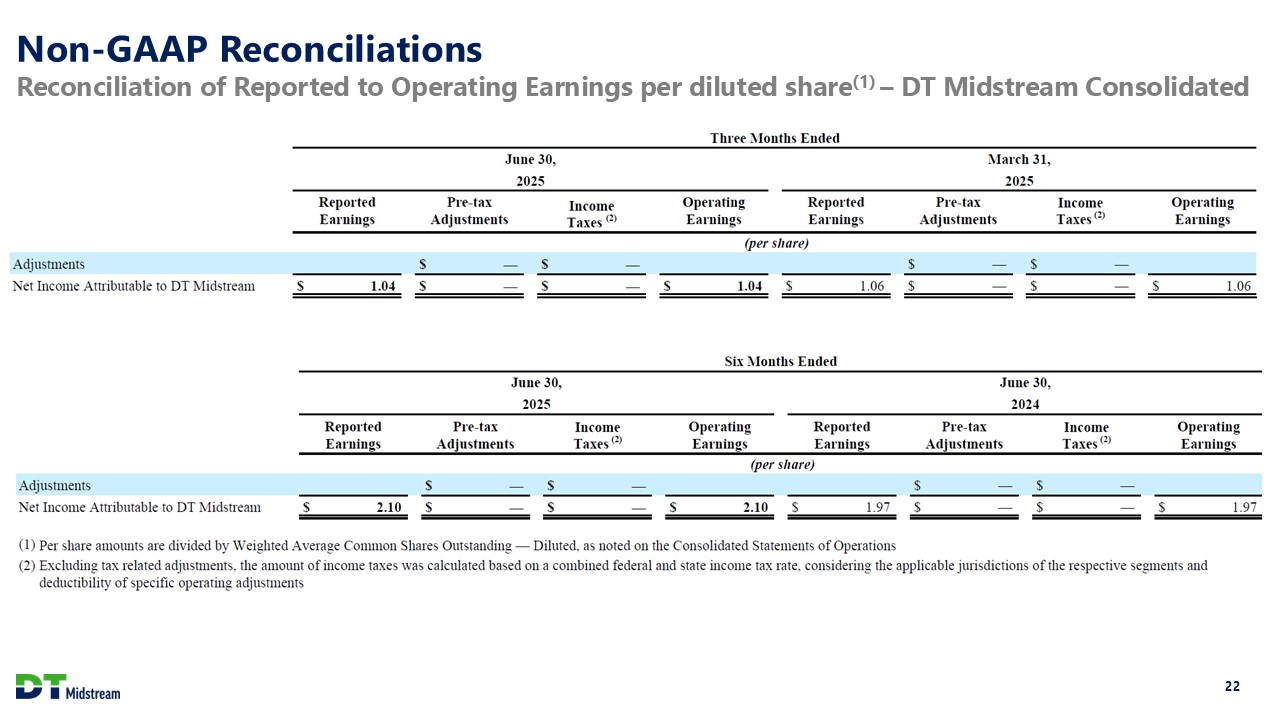 Non-GAAP Reconciliations

Reconciliation of Reported to Operating Earnings per diluted share$^{(1)}$ – DT Midstream Consolidated

Three Months Ended

| | June 30, 2025 | | | | March 31, 2025 | | | |
|---|---|---|---|---|---|---|---|---|
| | Reported Earnings | Pre-tax Adjustments | Income Taxes $^{(2)}$ | Operating Earnings | Reported Earnings | Pre-tax Adjustments | Income Taxes $^{(2)}$ | Operating Earnings |
| | (per share) | | | | | | | |
| Adjustments | | $ — | $ — | | | $ — | $ — | |
| Net Income Attributable to DT Midstream | $ 1.04 | $ — | $ — | $ 1.04 | $ 1.06 | $ — | $ — | $ 1.06 |

Six Months Ended

| | June 30, 2025 | | | | June 30, 2024 | | | |
|---|---|---|---|---|---|---|---|---|
| | Reported Earnings | Pre-tax Adjustments | Income Taxes $^{(2)}$ | Operating Earnings | Reported Earnings | Pre-tax Adjustments | Income Taxes $^{(2)}$ | Operating Earnings |
| | (per share) | | | | | | | |
| Adjustments | | $ — | $ — | | | $ — | $ — | |
| Net Income Attributable to DT Midstream | $ 2.10 | $ — | $ — | $ 2.10 | $ 1.97 | $ — | $ — | $ 1.97 |

(1) Per share amounts are divided by Weighted Average Common Shares Outstanding — Diluted, as noted on the Consolidated Statements of Operations

(2) Excluding tax related adjustments, the amount of income taxes was calculated based on a combined federal and state income tax rate, considering the applicable jurisdictions of the respective segments and deductibility of specific operating adjustments

DT Midstream

22